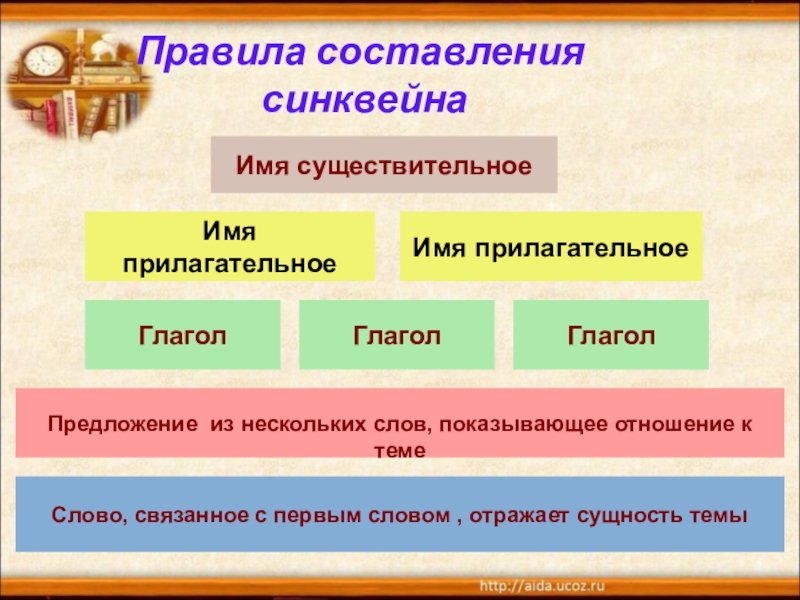 Правила составления синквейна

Имя существительное

Имя прилагательное

Имя прилагательное

Глагол

Глагол

Глагол

Предложение  из нескольких слов, показывающее отношение к теме

Слово, связанное с первым словом , отражает сущность темы

http://aida.ucoz.ru